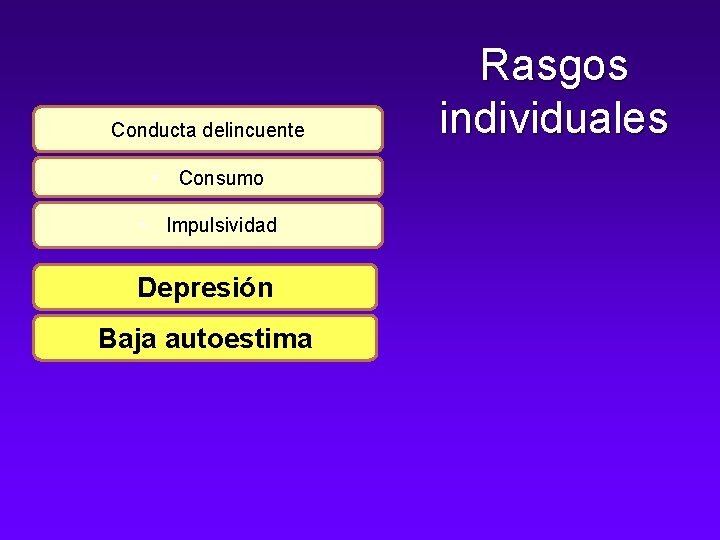 Rasgos individuales

Conducta delincuente

Consumo

Impulsividad

Depresión

Baja autoestima